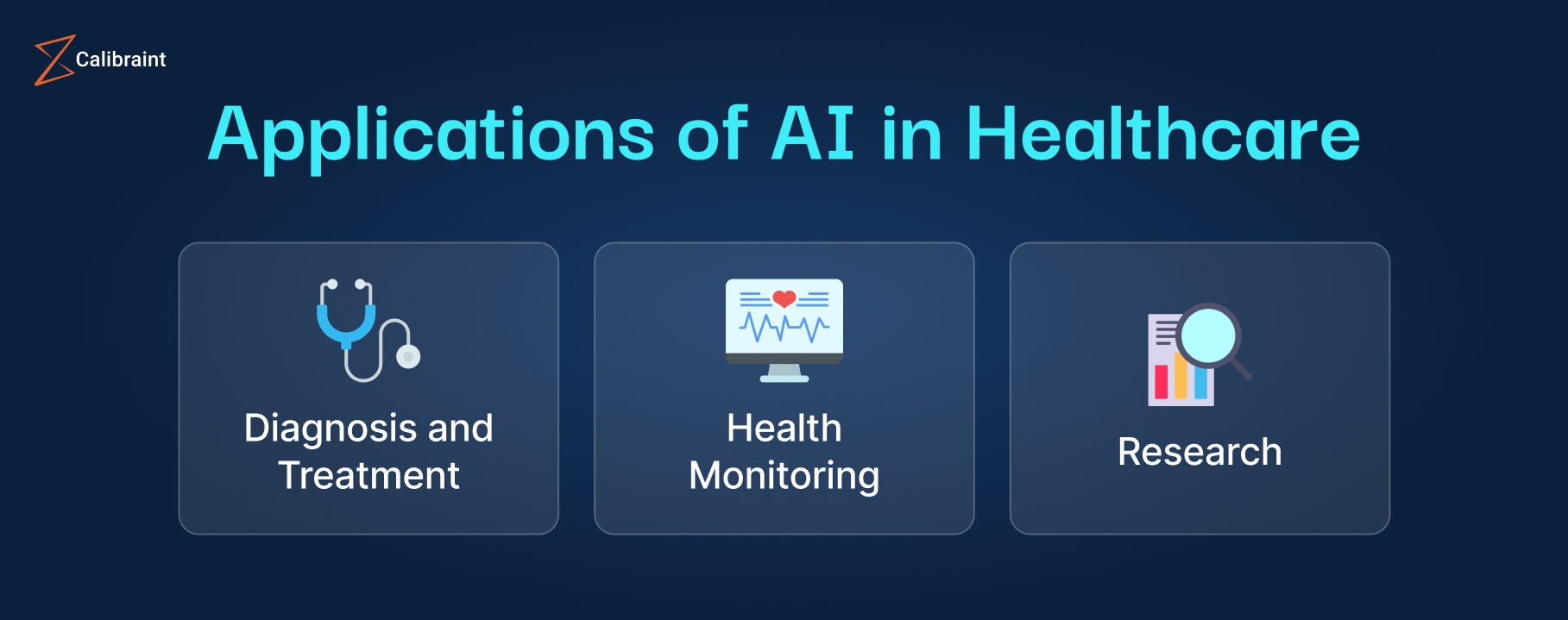 Calibraint

Applications of AI in Healthcare

Diagnosis and Treatment

Health Monitoring

Research